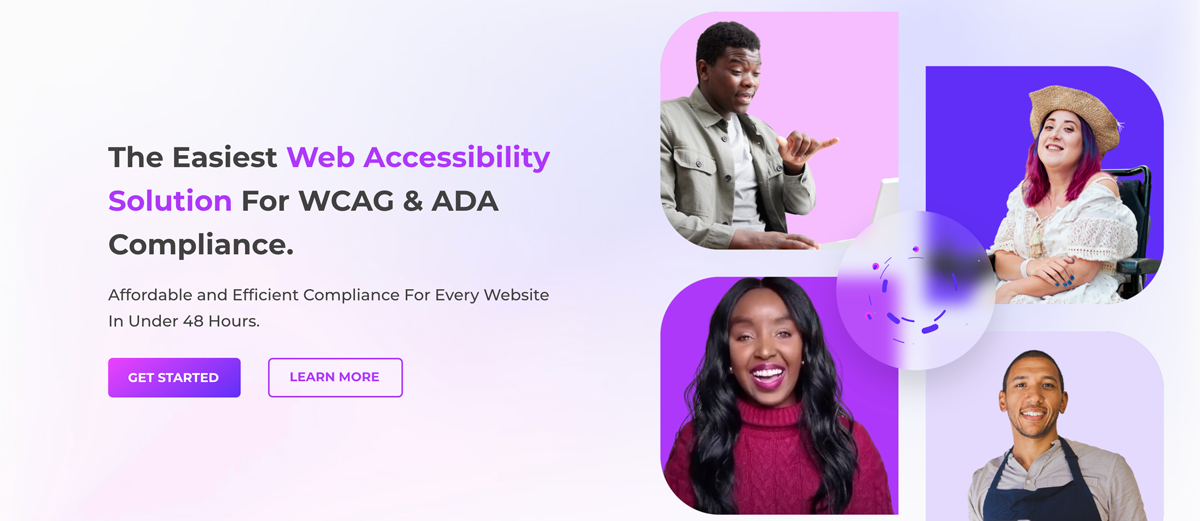 The Easiest Web Accessibility Solution For WCAG & ADA Compliance.

Affordable and Efficient Compliance For Every Website In Under 48 Hours.

GET STARTED

LEARN MORE